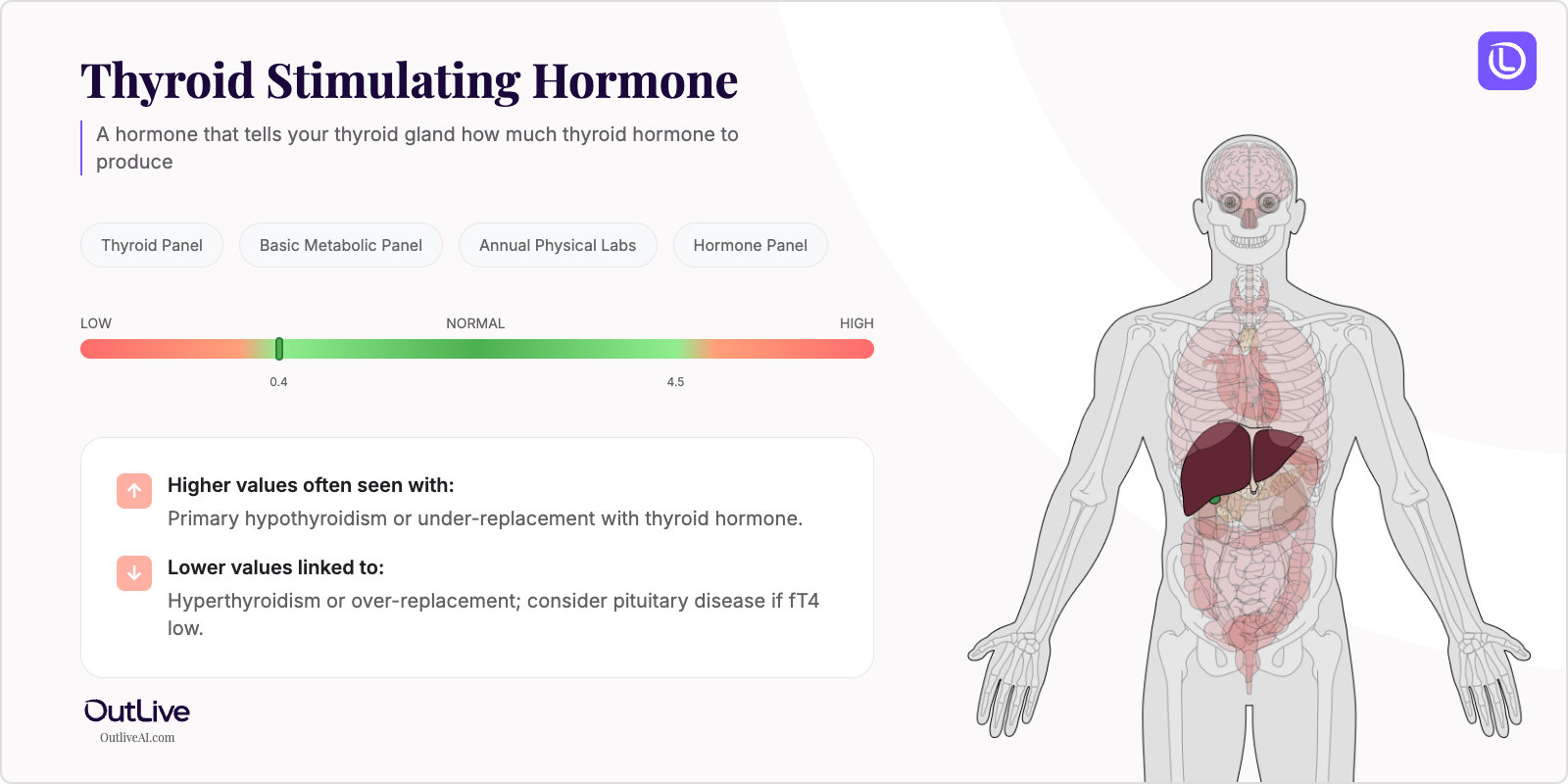 Thyroid Stimulating Hormone

A hormone that tells your thyroid gland how much thyroid hormone to produce

Thyroid Panel

Basic Metabolic Panel

Annual Physical Labs

Hormone Panel

LOW

NORMAL

HIGH

0.4

4.5

Higher values often seen with:

Primary hypothyroidism or under-replacement with thyroid hormone.

Lower values linked to:

Hyperthyroidism or over-replacement; consider pituitary disease if fT4 low.

OutLive

OutliveAI.com